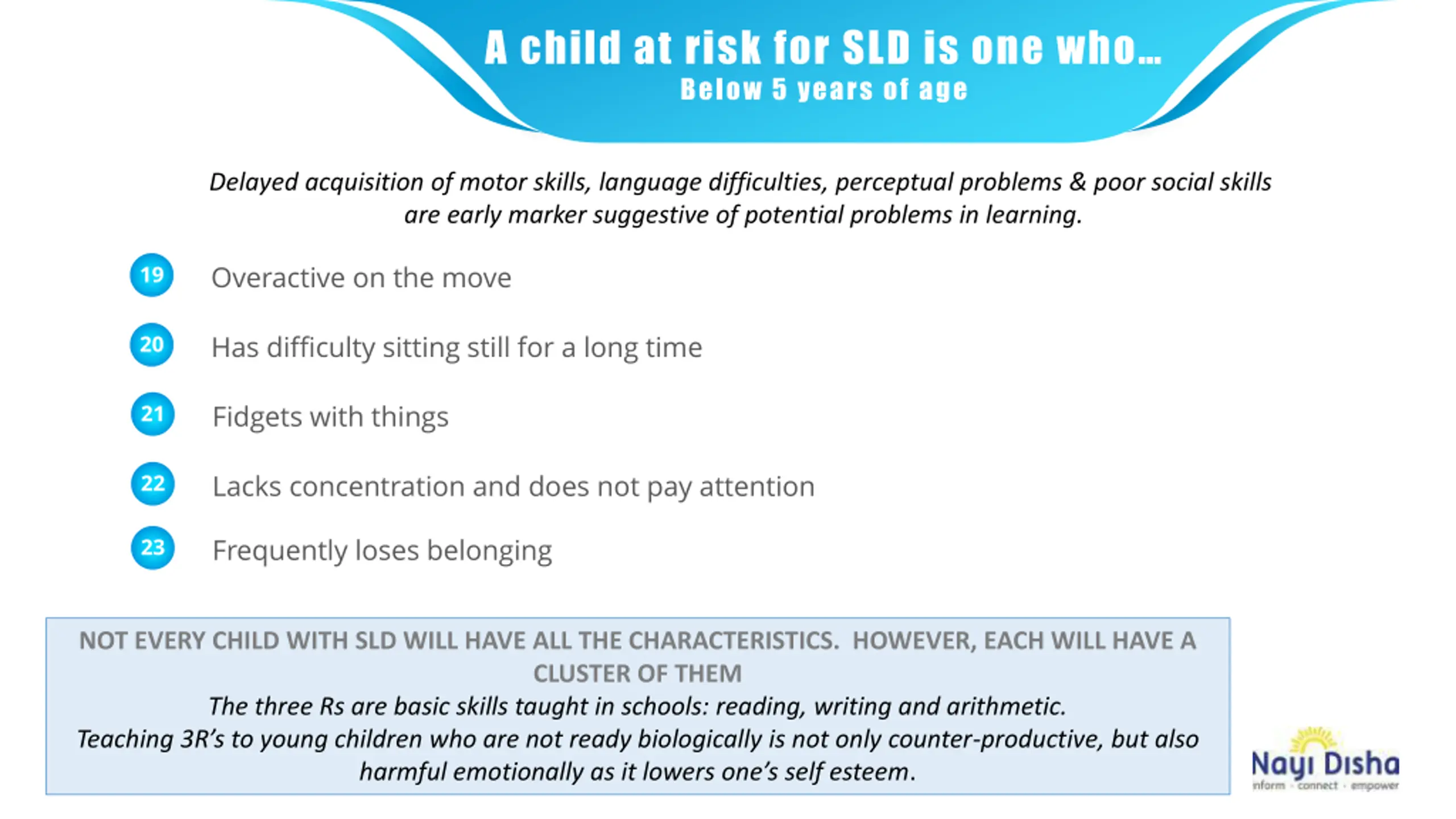 A child at risk for SLD is one who…
Below 5 years of age

Delayed acquisition of motor skills, language difficulties, perceptual problems & poor social skills are early marker suggestive of potential problems in learning.

19 Overactive on the move

20 Has difficulty sitting still for a long time

21 Fidgets with things

22 Lacks concentration and does not pay attention

23 Frequently loses belonging

NOT EVERY CHILD WITH SLD WILL HAVE ALL THE CHARACTERISTICS. HOWEVER, EACH WILL HAVE A CLUSTER OF THEM
The three Rs are basic skills taught in schools: reading, writing and arithmetic.
Teaching 3R's to young children who are not ready biologically is not only counter-productive, but also harmful emotionally as it lowers one's self esteem.

Nayi Disha
inform · connect · empower